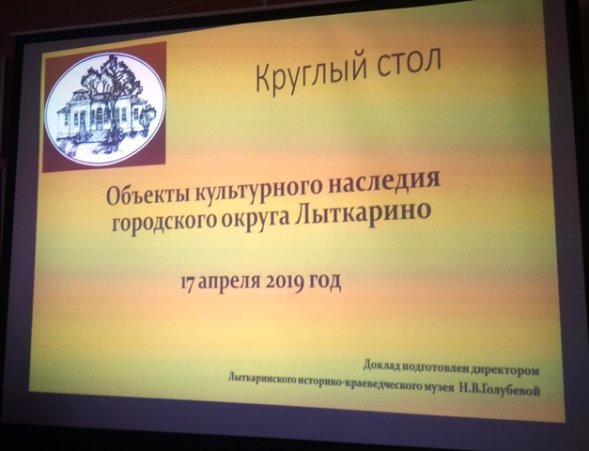 Круглый стол

Объекты культурного наследия городского округа Лыткарино

17 апреля 2019 год

Доклад подготовлен директором Лыткаринского историко-краеведческого музея Н.В.Голубевой